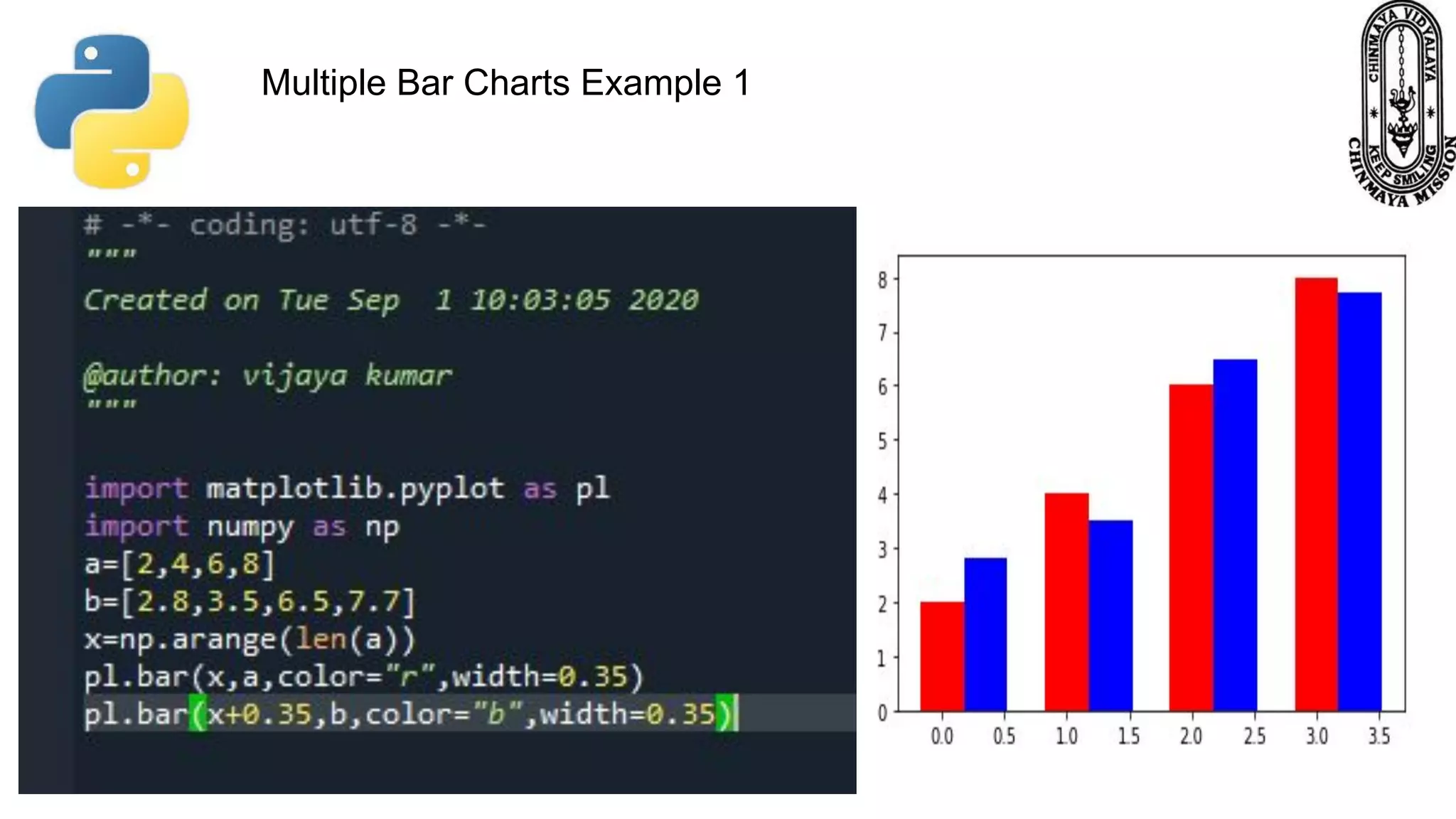 Multiple Bar Charts Example 1

CHINMAYA VIDYALAYA
KEEP SMILING
CHINMAYA MISSION

# -*- coding: utf-8 -*-
"""
Created on Tue Sep 1 10:03:05 2020

@author: vijaya kumar
"""

import matplotlib.pyplot as pl
import numpy as np
a=[2,4,6,8]
b=[2.8,3.5,6.5,7.7]
x=np.arange(len(a))
pl.bar(x,a,color="r",width=0.35)
pl.bar(x+0.35,b,color="b",width=0.35)

8
7
6
5
4
3
2
1
0
0.0 0.5 1.0 1.5 2.0 2.5 3.0 3.5